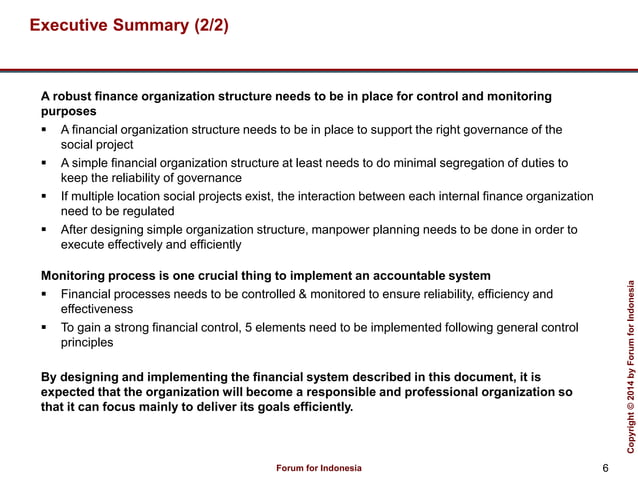 Executive Summary (2/2)

A robust finance organization structure needs to be in place for control and monitoring purposes

▪ A financial organization structure needs to be in place to support the right governance of the social project

▪ A simple financial organization structure at least needs to do minimal segregation of duties to keep the reliability of governance

▪ If multiple location social projects exist, the interaction between each internal finance organization need to be regulated

▪ After designing simple organization structure, manpower planning needs to be done in order to execute effectively and efficiently

Monitoring process is one crucial thing to implement an accountable system

▪ Financial processes needs to be controlled & monitored to ensure reliability, efficiency and effectiveness

▪ To gain a strong financial control, 5 elements need to be implemented following general control principles

By designing and implementing the financial system described in this document, it is expected that the organization will become a responsible and professional organization so that it can focus mainly to deliver its goals efficiently.

Copyright © 2014 by Forum for Indonesia

Forum for Indonesia

6